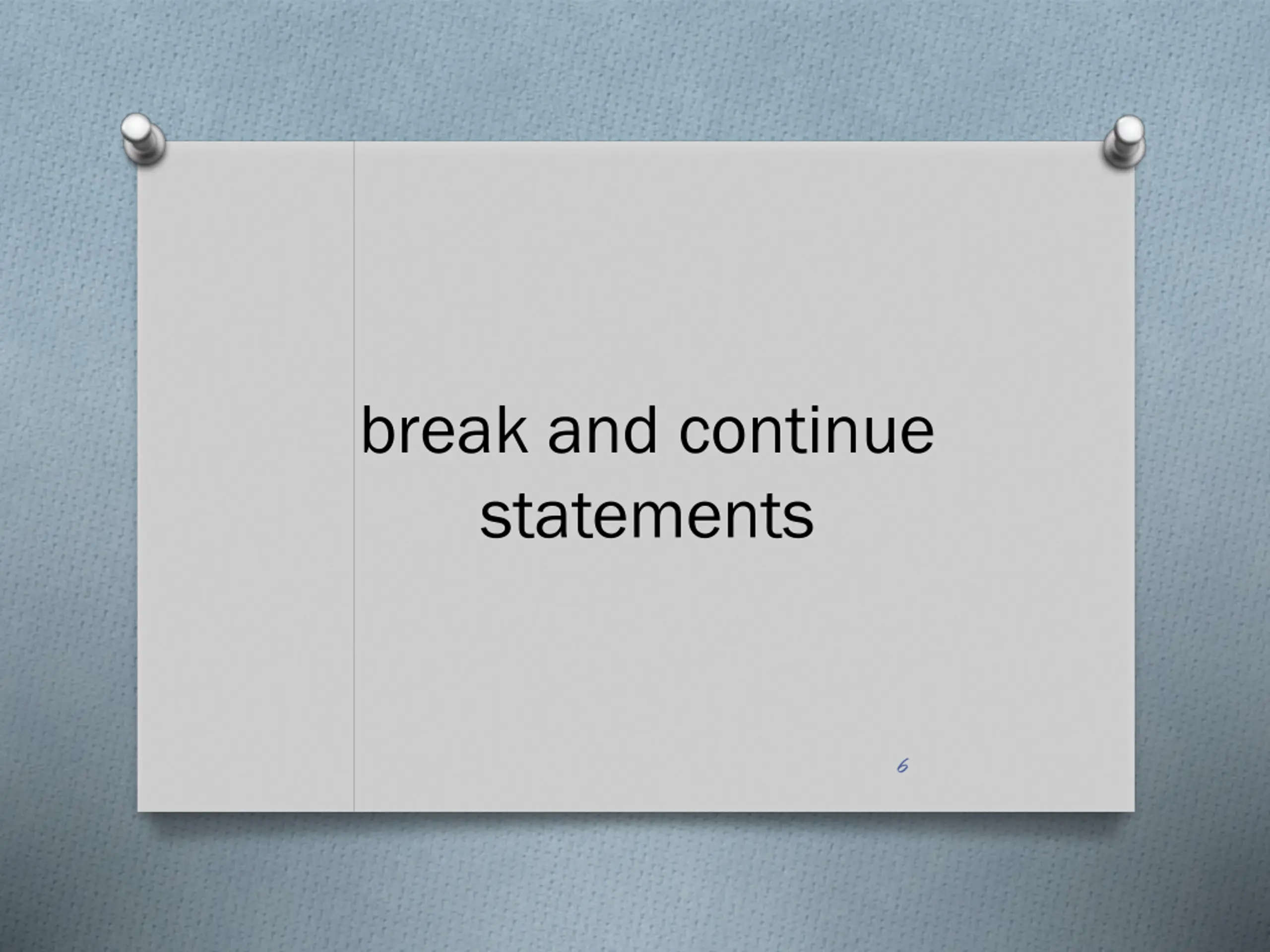 break and continue statements

6